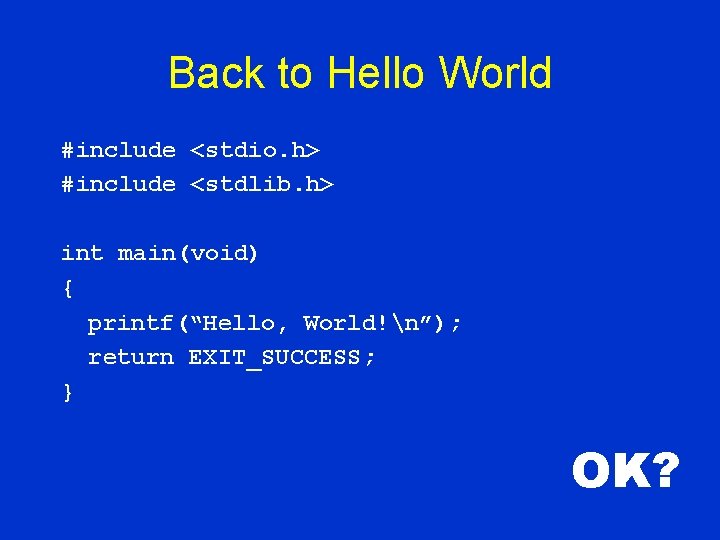 Back to Hello World

#include <stdio.h>
#include <stdlib.h>

int main(void)
{
  printf(“Hello, World!\n”);
  return EXIT_SUCCESS;
}

OK?